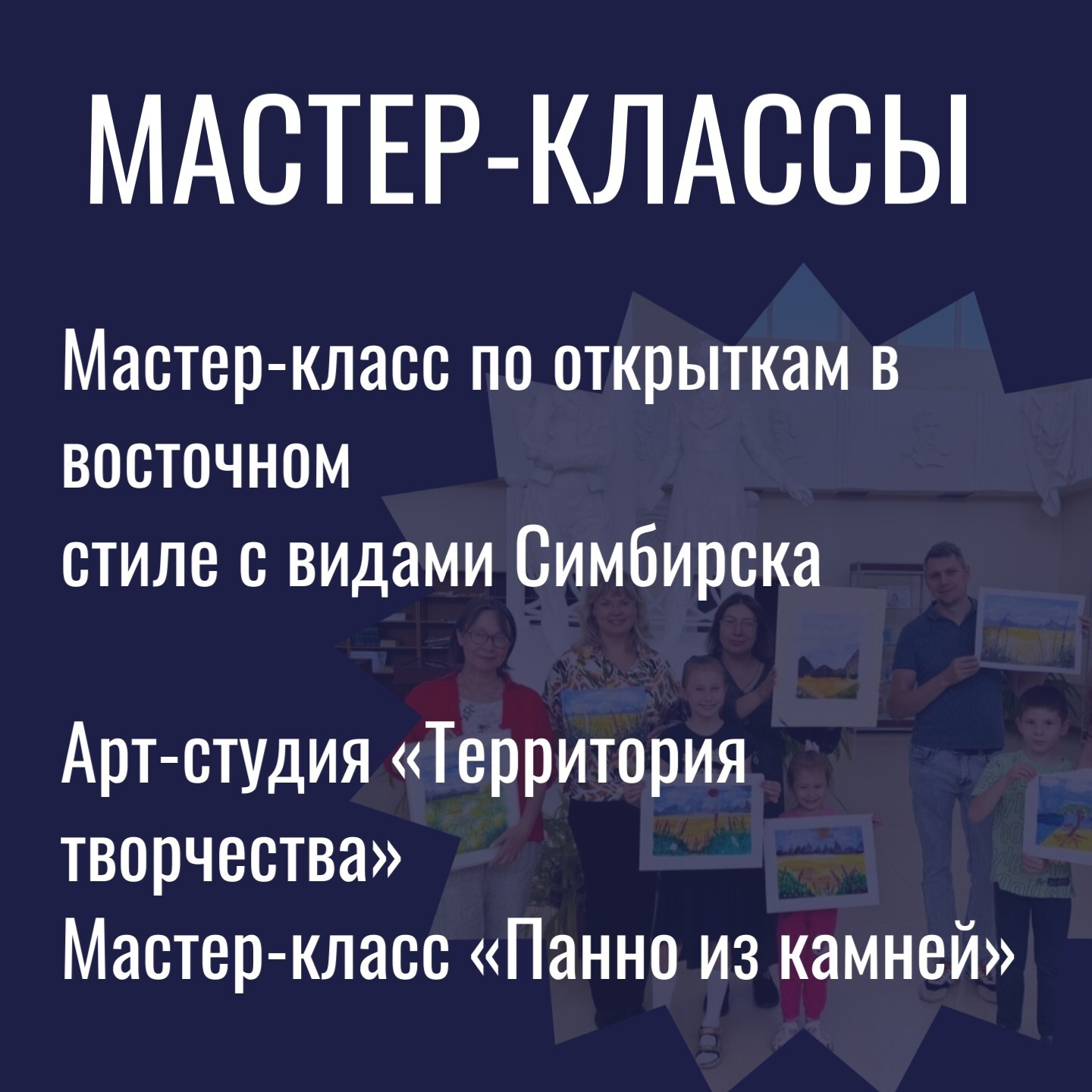 МАСТЕР-КЛАССЫ

Мастер-класс по открыткам в восточном стиле с видами Симбирска

Арт-студия «Территория творчества»
Мастер-класс «Панно из камней»